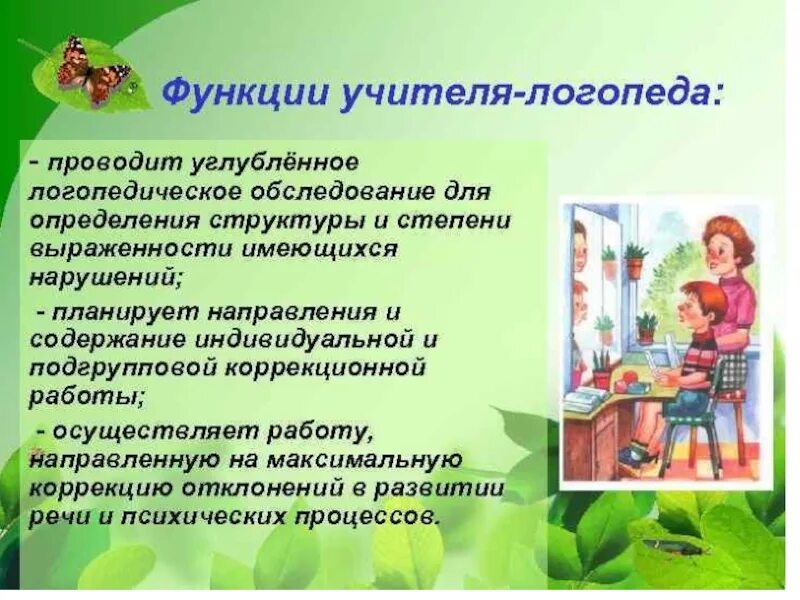 Функции учителя-логопеда:

- проводит углублённое логопедическое обследование для определения структуры и степени выраженности имеющихся нарушений;

- планирует направления и содержание индивидуальной и подгрупповой коррекционной работы;

- осуществляет работу, направленную на максимальную коррекцию отклонений в развитии речи и психических процессов.